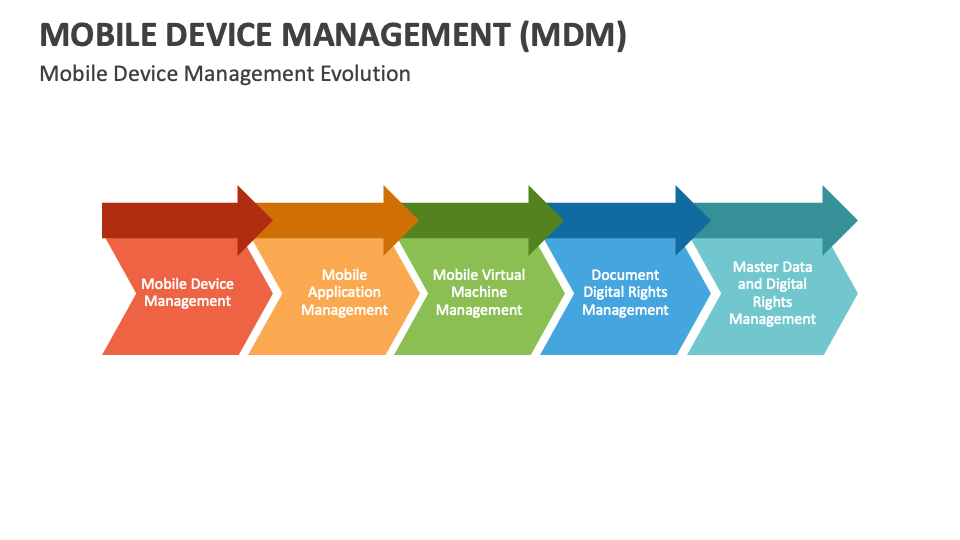 MOBILE DEVICE MANAGEMENT (MDM)

Mobile Device Management Evolution

Mobile Device Management

Mobile Application Management

Mobile Virtual Machine Management

Document Digital Rights Management

Master Data and Digital Rights Management